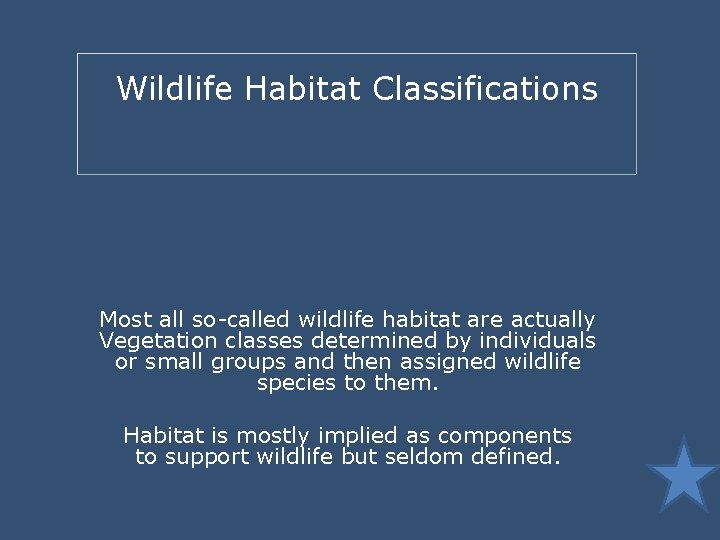 Wildlife Habitat Classifications

Most all so-called wildlife habitat are actually Vegetation classes determined by individuals or small groups and then assigned wildlife species to them.

Habitat is mostly implied as components to support wildlife but seldom defined.